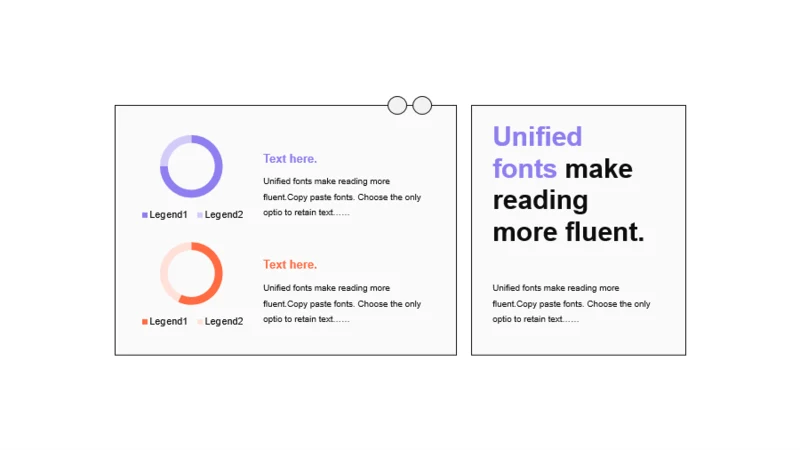 Legend1 Legend2

Text here.

Unified fonts make reading more fluent.Copy paste fonts. Choose the only optio to retain text……

Legend1 Legend2

Text here.

Unified fonts make reading more fluent.Copy paste fonts. Choose the only optio to retain text……

Unified fonts make reading more fluent.

Unified fonts make reading more fluent.Copy paste fonts. Choose the only optio to retain text……